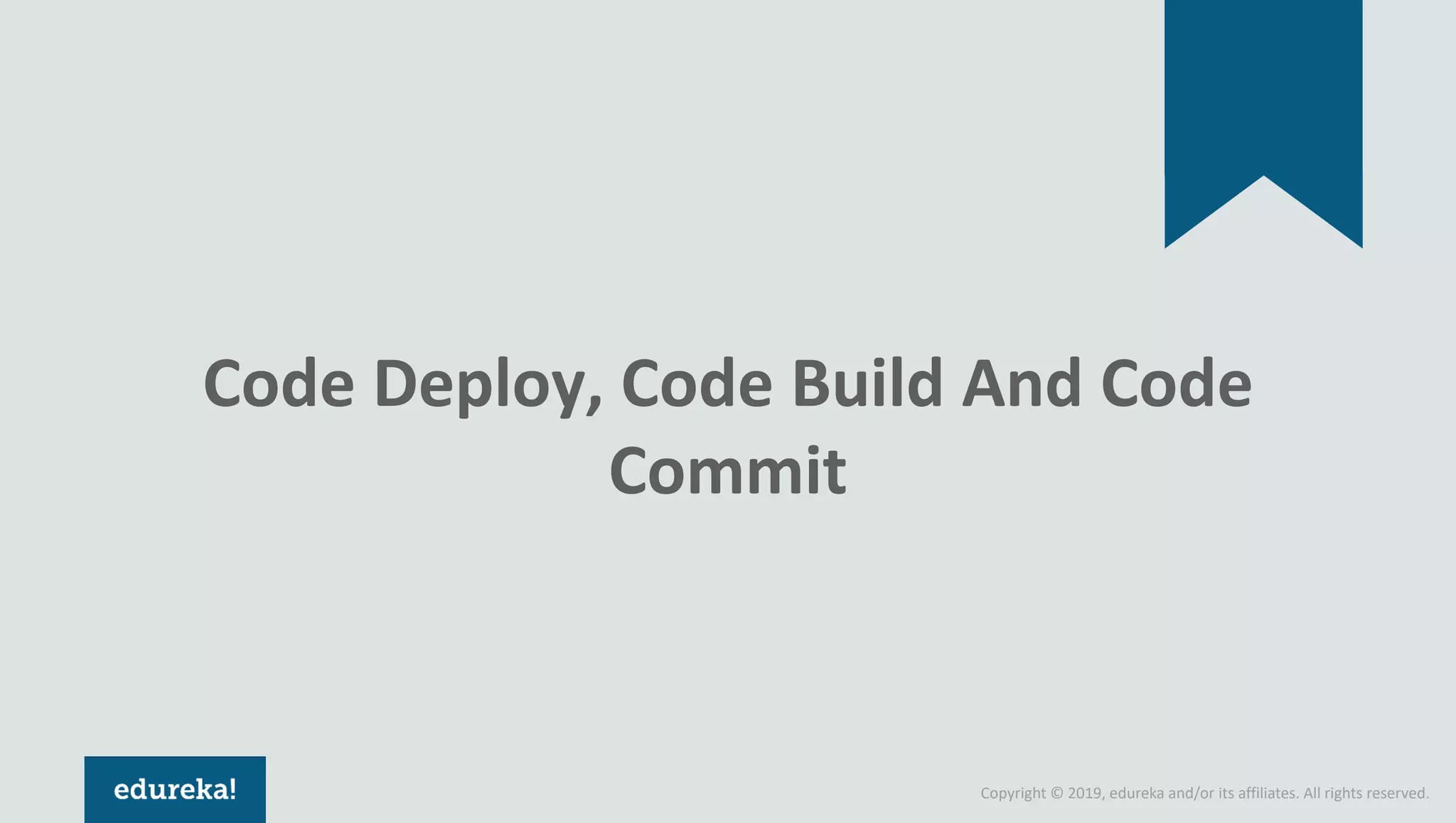 Code Deploy, Code Build And Code Commit

edureka!

Copyright © 2019, edureka and/or its affiliates. All rights reserved.